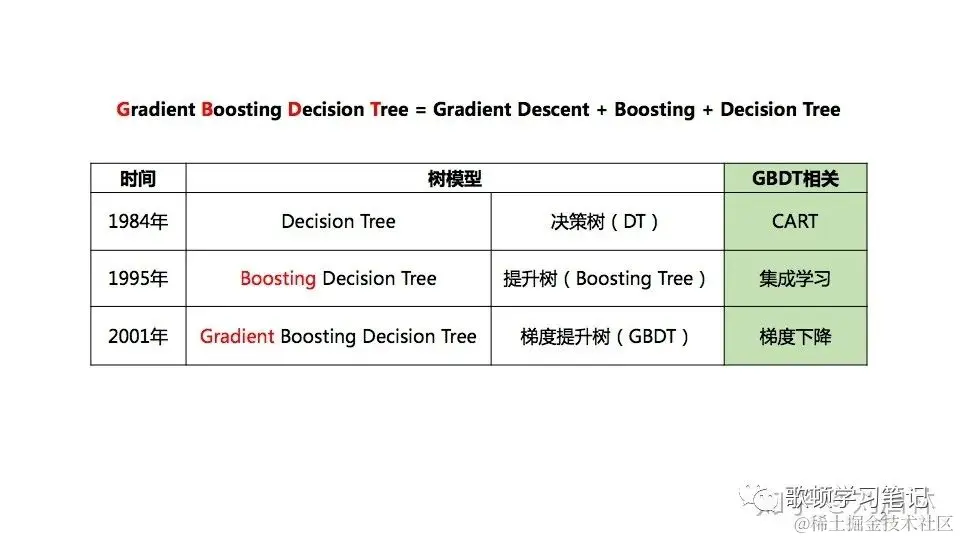 Gradient Boosting Decision Tree = Gradient Descent + Boosting + Decision Tree

| 时间 | 树模型 | | GBDT相关 |
|---|---|---|---|
| 1984年 | Decision Tree | 决策树（DT） | CART |
| 1995年 | Boosting Decision Tree | 提升树（Boosting Tree） | 集成学习 |
| 2001年 | Gradient Boosting Decision Tree | 梯度提升树（GBDT） | 梯度下降 |

歌顿学习笔记
@稀土掘金技术社区